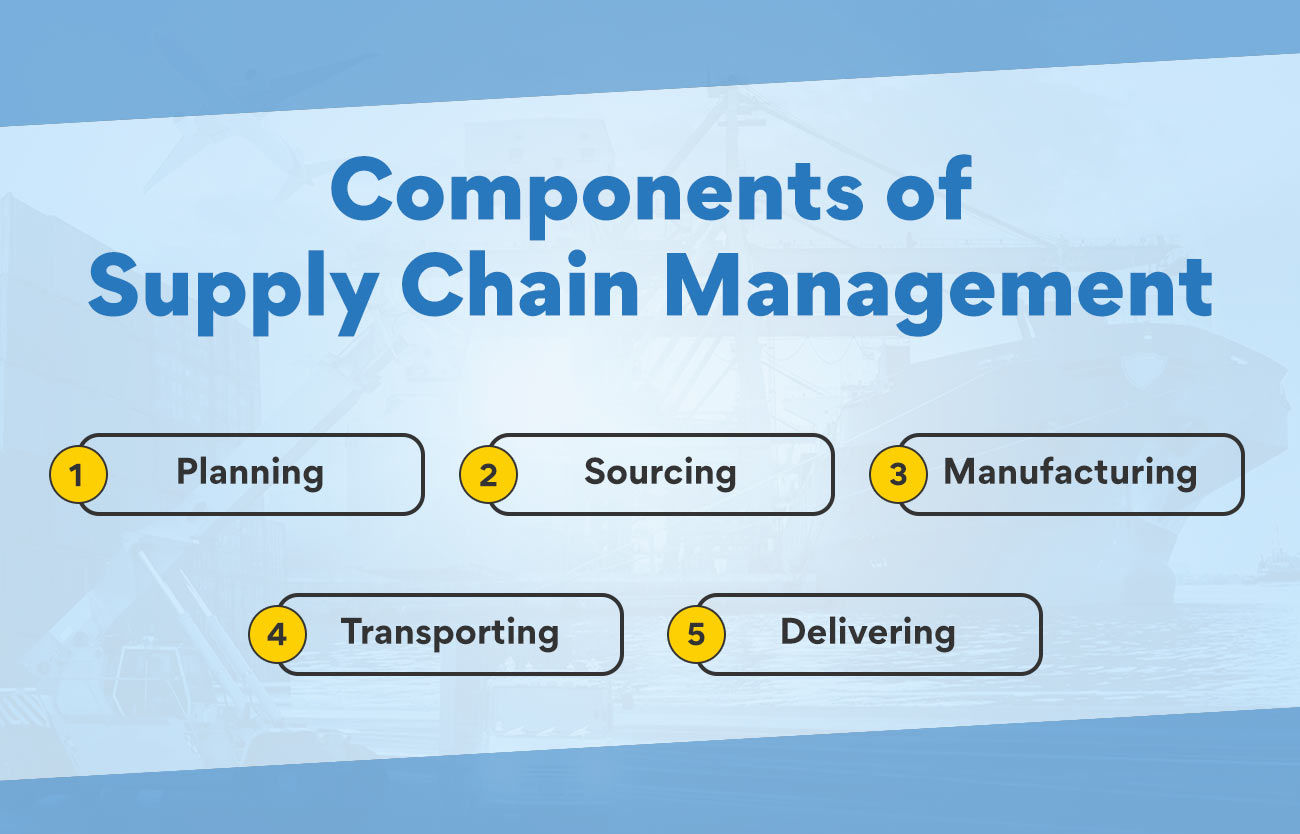 Components of Supply Chain Management

1 Planning

2 Sourcing

3 Manufacturing

4 Transporting

5 Delivering